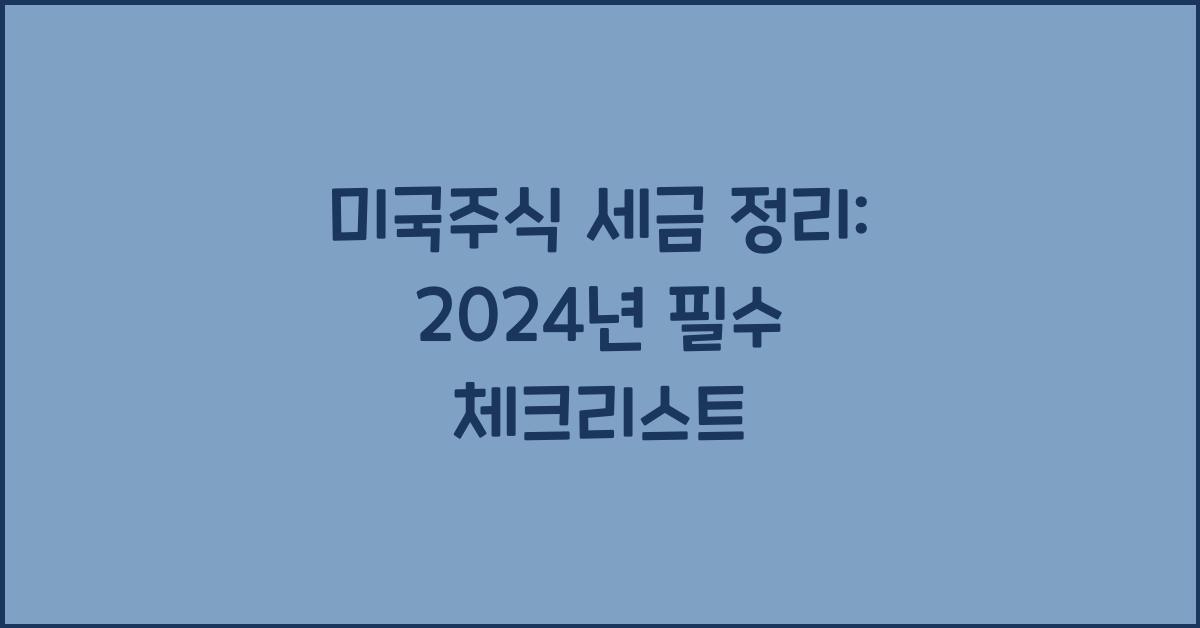 미국주식 세금 정리: 2024년 필수 체크리스트